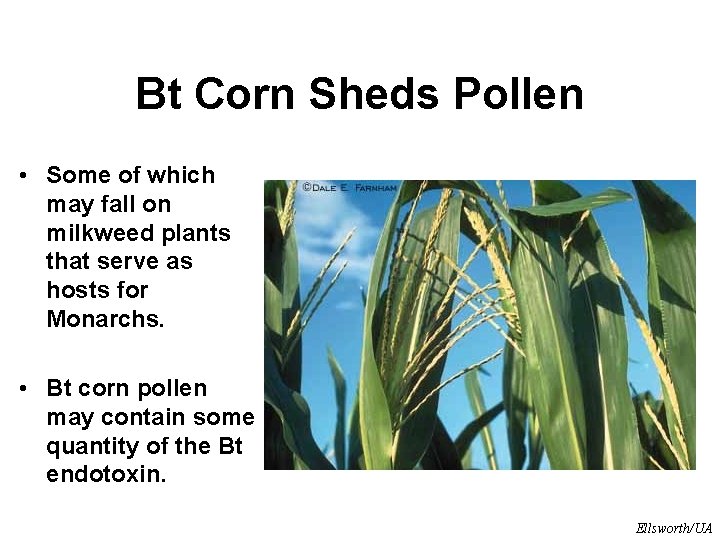 Bt Corn Sheds Pollen

• Some of which may fall on milkweed plants that serve as hosts for Monarchs.

• Bt corn pollen may contain some quantity of the Bt endotoxin.

©DALE E. FARNHAM

Ellsworth/UA